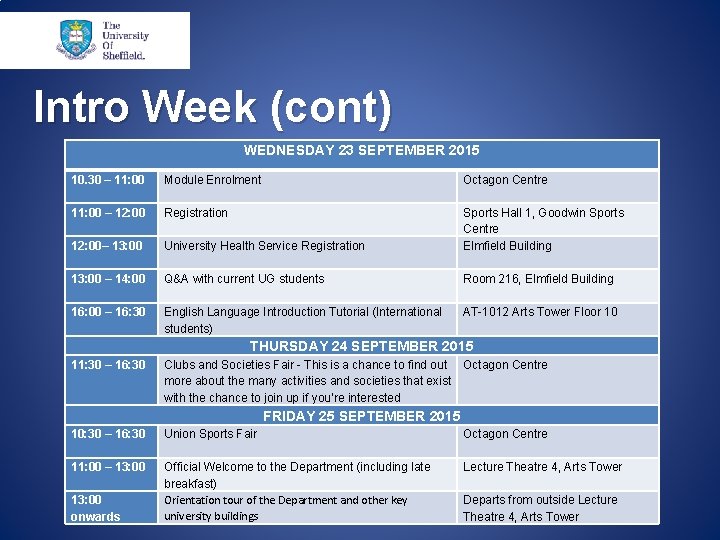 The University Of Sheffield.

Intro Week (cont)

| WEDNESDAY 23 SEPTEMBER 2015 | | |
|---|---|---|
| 10.30 – 11:00 | Module Enrolment | Octagon Centre |
| 11:00 – 12:00 | Registration | Sports Hall 1, Goodwin Sports Centre |
| 12:00– 13:00 | University Health Service Registration | Elmfield Building |
| 13:00 – 14:00 | Q&A with current UG students | Room 216, Elmfield Building |
| 16:00 – 16:30 | English Language Introduction Tutorial (International students) | AT-1012 Arts Tower Floor 10 |
| THURSDAY 24 SEPTEMBER 2015 | | |
| 11:30 – 16:30 | Clubs and Societies Fair - This is a chance to find out more about the many activities and societies that exist with the chance to join up if you're interested | Octagon Centre |
| FRIDAY 25 SEPTEMBER 2015 | | |
| 10:30 – 16:30 | Union Sports Fair | Octagon Centre |
| 11:00 – 13:00 | Official Welcome to the Department (including late breakfast) | Lecture Theatre 4, Arts Tower |
| 13:00 onwards | Orientation tour of the Department and other key university buildings | Departs from outside Lecture Theatre 4, Arts Tower |